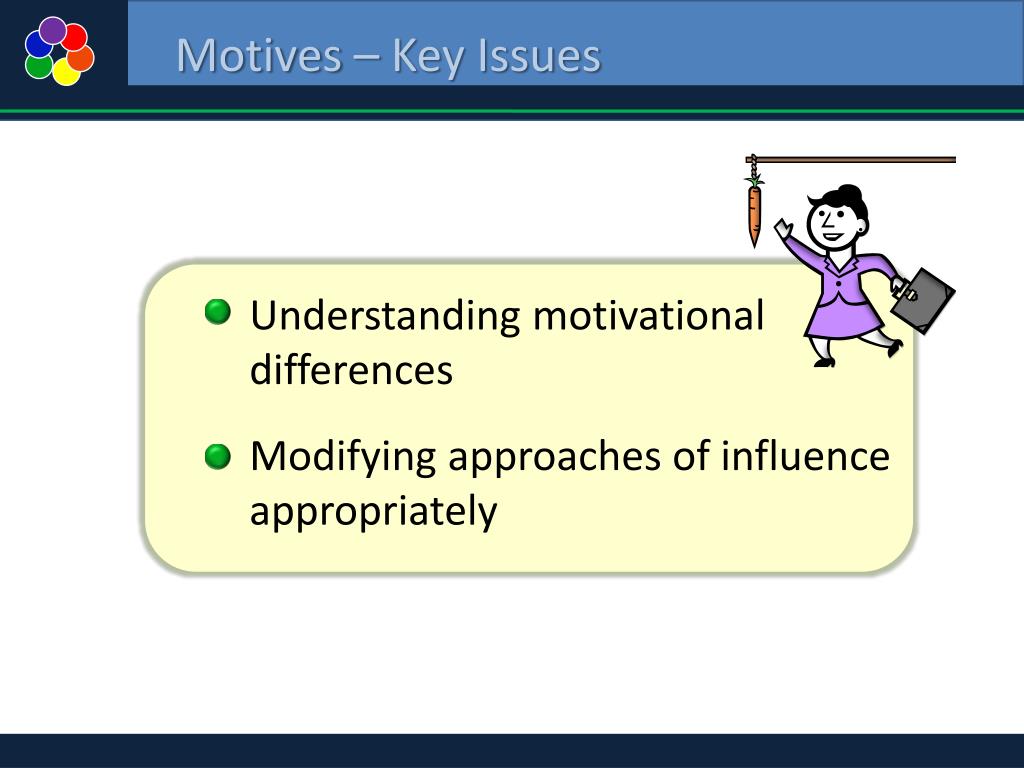 Motives – Key Issues

Understanding motivational differences

Modifying approaches of influence appropriately